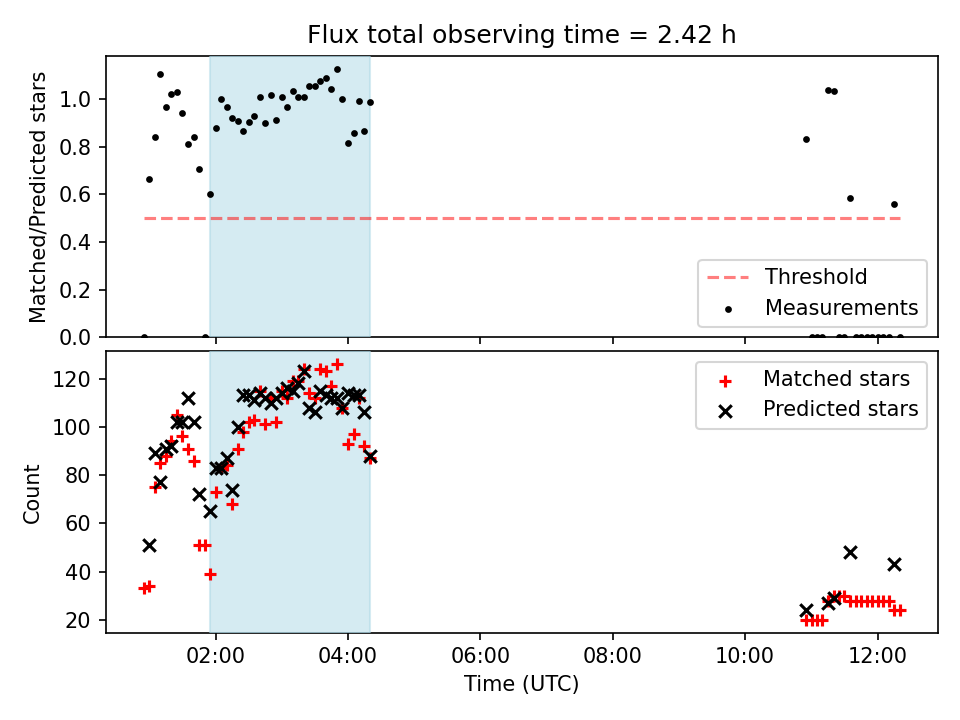 Flux total observing time = 2.42 h

Matched/Predicted stars

1.0
0.8
0.6
0.4
0.2
0.0

Threshold
Measurements

Count

120
100
80
60
40
20

Matched stars
Predicted stars

02:00
04:00
06:00
08:00
10:00
12:00

Time (UTC)